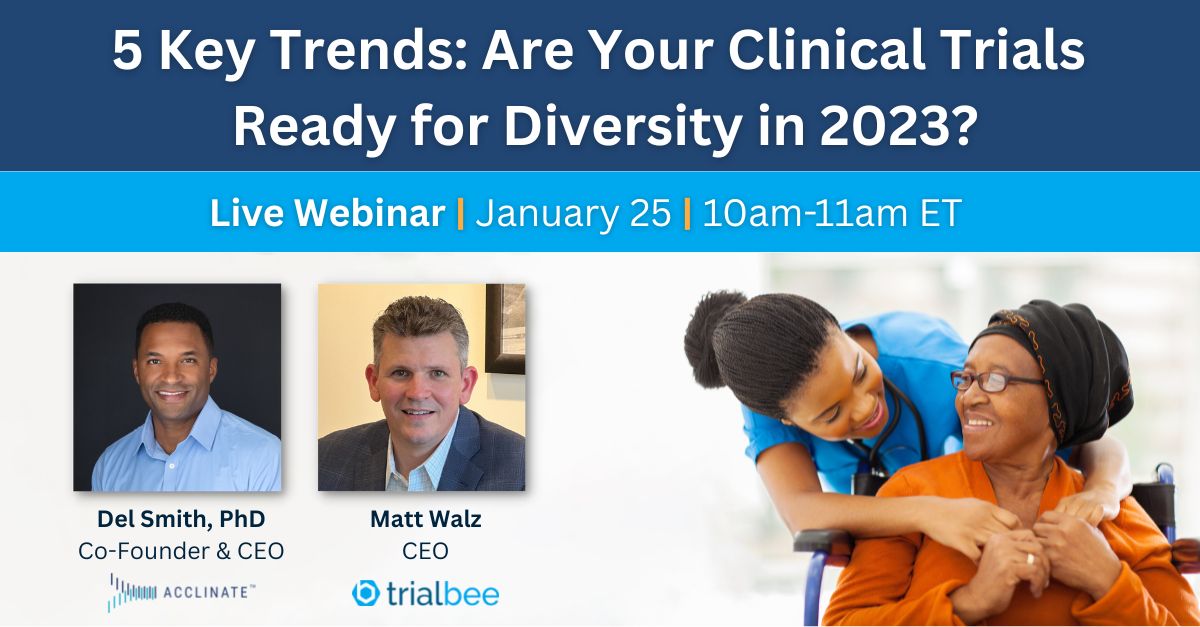 5 Key Trends: Are Your Clinical Trials Ready for Diversity in 2023?

Live Webinar | January 25 | 10am-11am ET

Del Smith, PhD
Co-Founder & CEO
ACCLINATE™

Matt Walz
CEO
trialbee